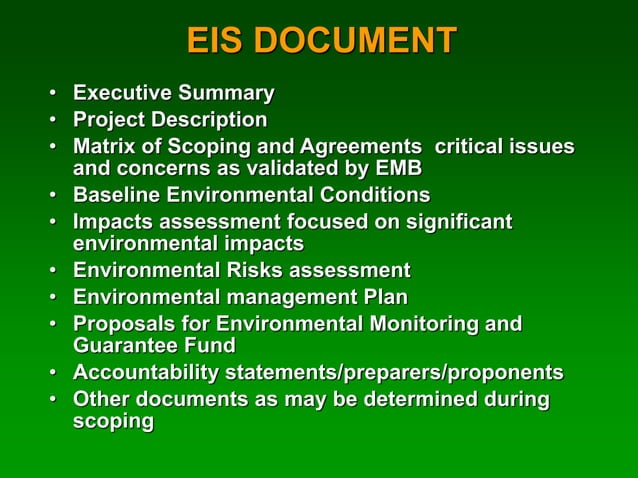 EIS DOCUMENT

• Executive Summary
• Project Description
• Matrix of Scoping and Agreements  critical issues and concerns as validated by EMB
• Baseline Environmental Conditions
• Impacts assessment focused on significant environmental impacts
• Environmental Risks assessment
• Environmental management Plan
• Proposals for Environmental Monitoring and Guarantee Fund
• Accountability statements/preparers/proponents
• Other documents as may be determined during scoping